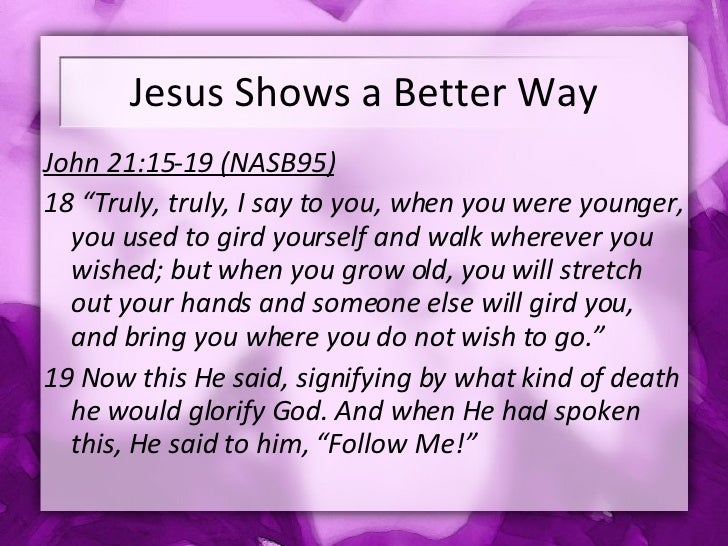 Jesus Shows a Better Way

John 21:15-19 (NASB95)

18 “Truly, truly, I say to you, when you were younger, you used to gird yourself and walk wherever you wished; but when you grow old, you will stretch out your hands and someone else will gird you, and bring you where you do not wish to go.”

19 Now this He said, signifying by what kind of death he would glorify God. And when He had spoken this, He said to him, “Follow Me!”